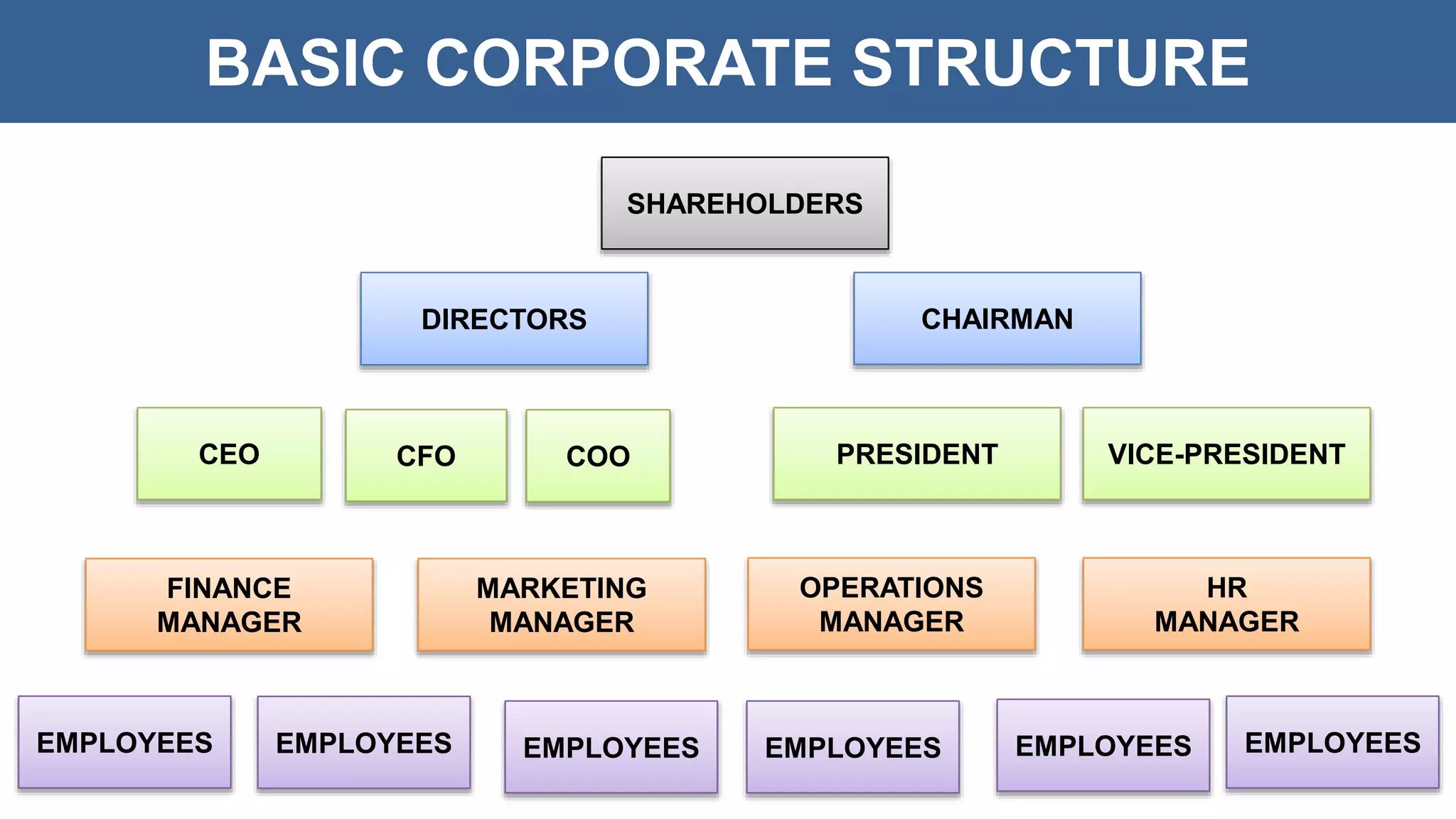 BASIC CORPORATE STRUCTURE

SHAREHOLDERS

DIRECTORS

CHAIRMAN

CEO

CFO

COO

PRESIDENT

VICE-PRESIDENT

FINANCE MANAGER

MARKETING MANAGER

OPERATIONS MANAGER

HR MANAGER

EMPLOYEES

EMPLOYEES

EMPLOYEES

EMPLOYEES

EMPLOYEES

EMPLOYEES